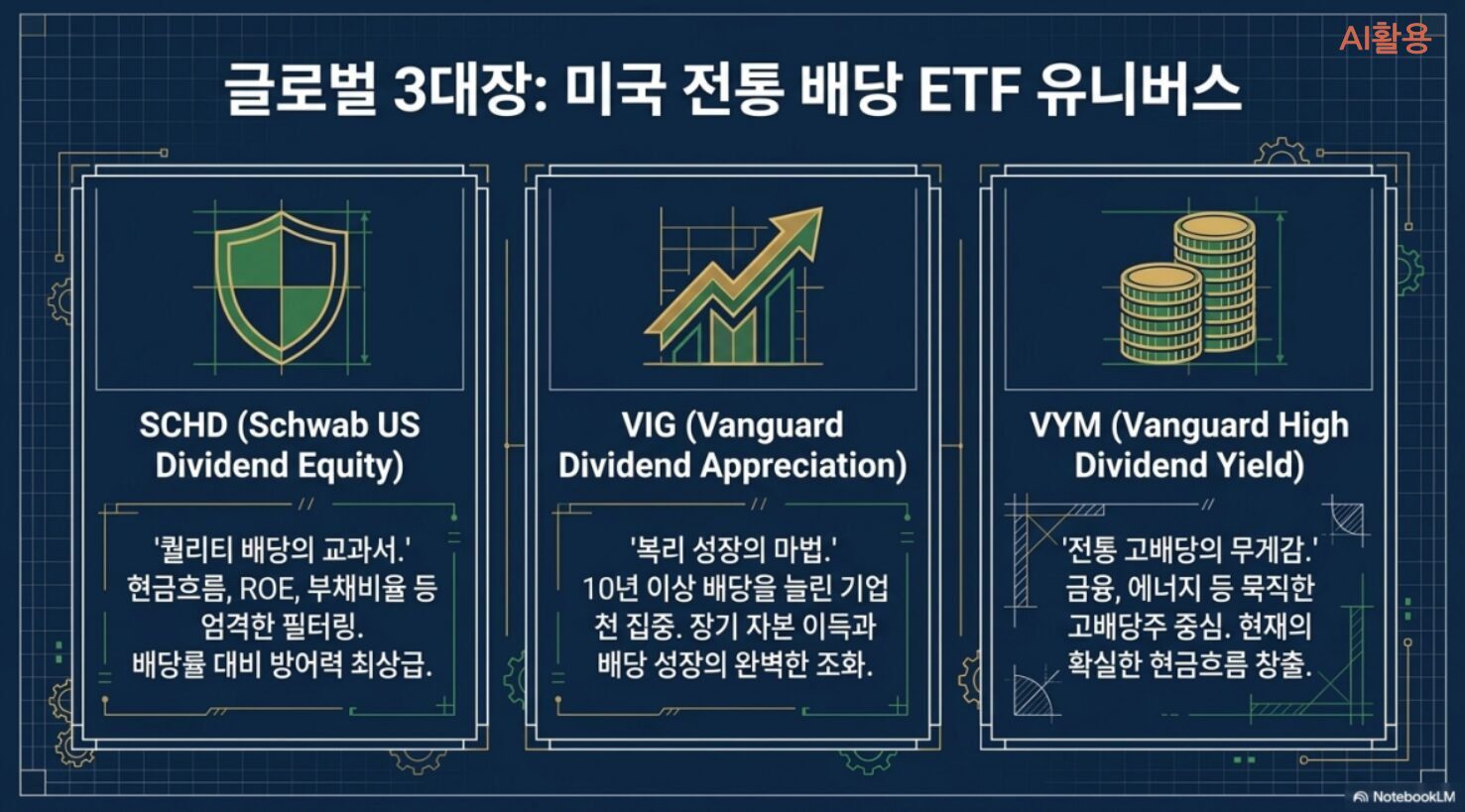 AI활용

글로벌 3대장: 미국 전통 배당 ETF 유니버스

SCHD (Schwab US Dividend Equity)

'퀄리티 배당의 교과서.' 현금흐름, ROE, 부채비율 등 엄격한 필터링. 배당률 대비 방어력 최상급.

VIG (Vanguard Dividend Appreciation)

'복리 성장의 마법.' 10년 이상 배당을 늘린 기업 천 집중. 장기 자본 이득과 배당 성장의 완벽한 조화.

VYM (Vanguard High Dividend Yield)

'전통 고배당의 무게감.' 금융, 에너지 등 묵직한 고배당주 중심. 현재의 확실한 현금흐름 창출.

NotebookLM